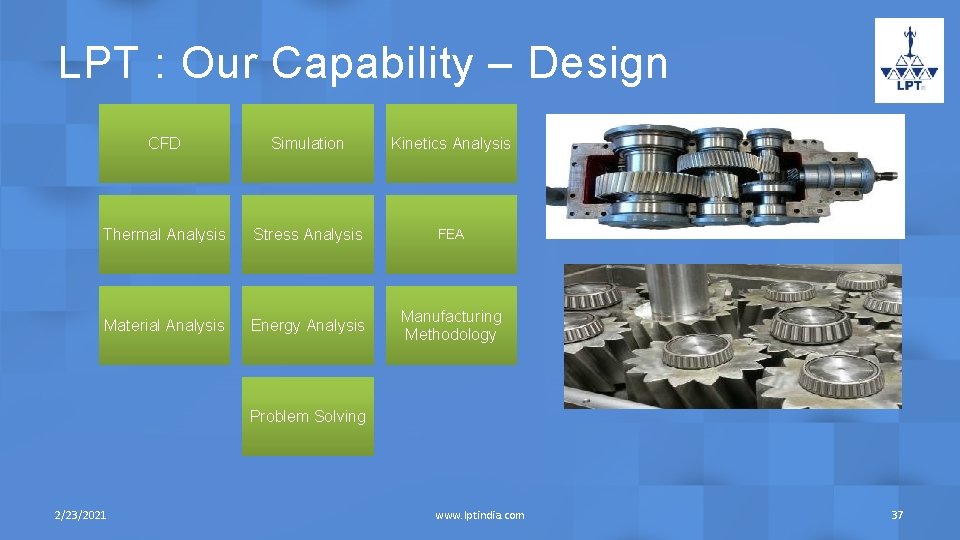 LPT : Our Capability – Design

LPT

CFD

Simulation

Kinetics Analysis

Thermal Analysis

Stress Analysis

FEA

Material Analysis

Energy Analysis

Manufacturing Methodology

Problem Solving

2/23/2021

www.lptindia.com

37